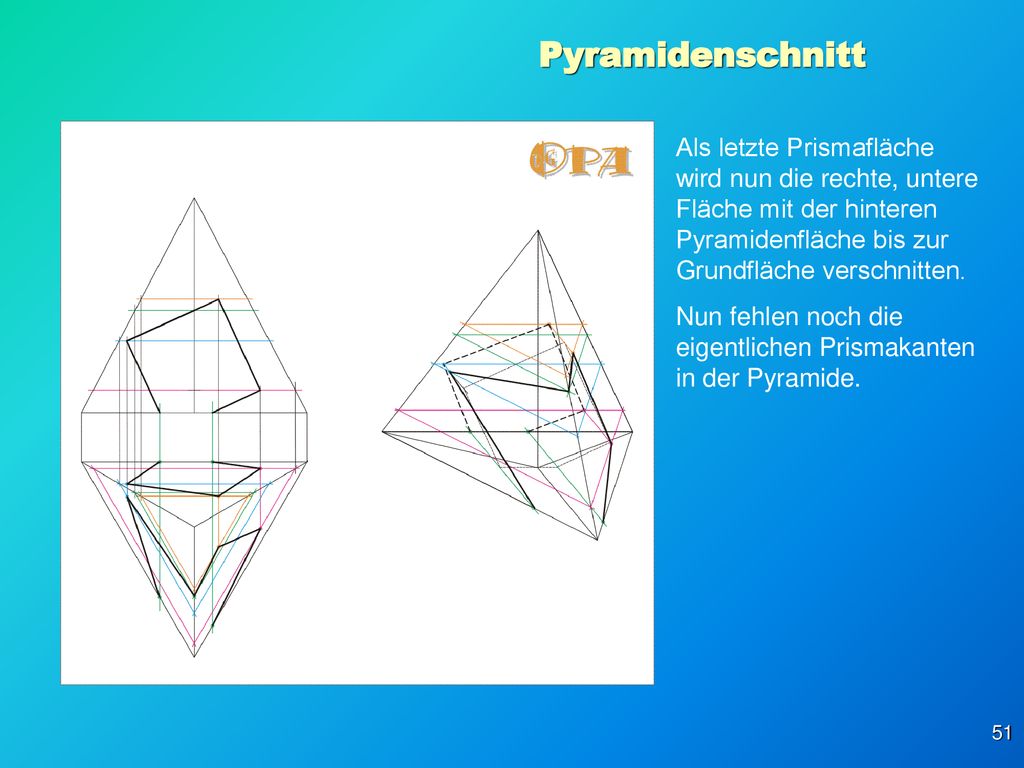 Pyramidenschnitt

OPA

Als letzte Prismafläche wird nun die rechte, untere Fläche mit der hinteren Pyramidenfläche bis zur Grundfläche verschnitten.

Nun fehlen noch die eigentlichen Prismakanten in der Pyramide.

51